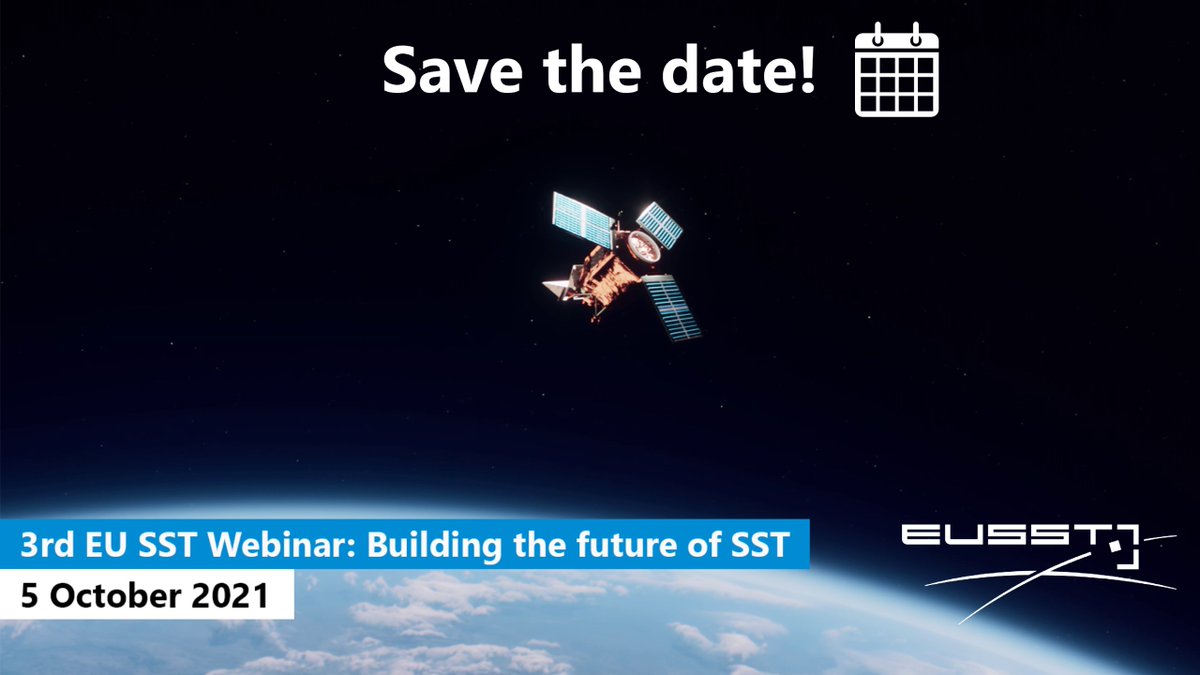 Save the date!

3rd EU SST Webinar: Building the future of SST

5 October 2021

EUSST